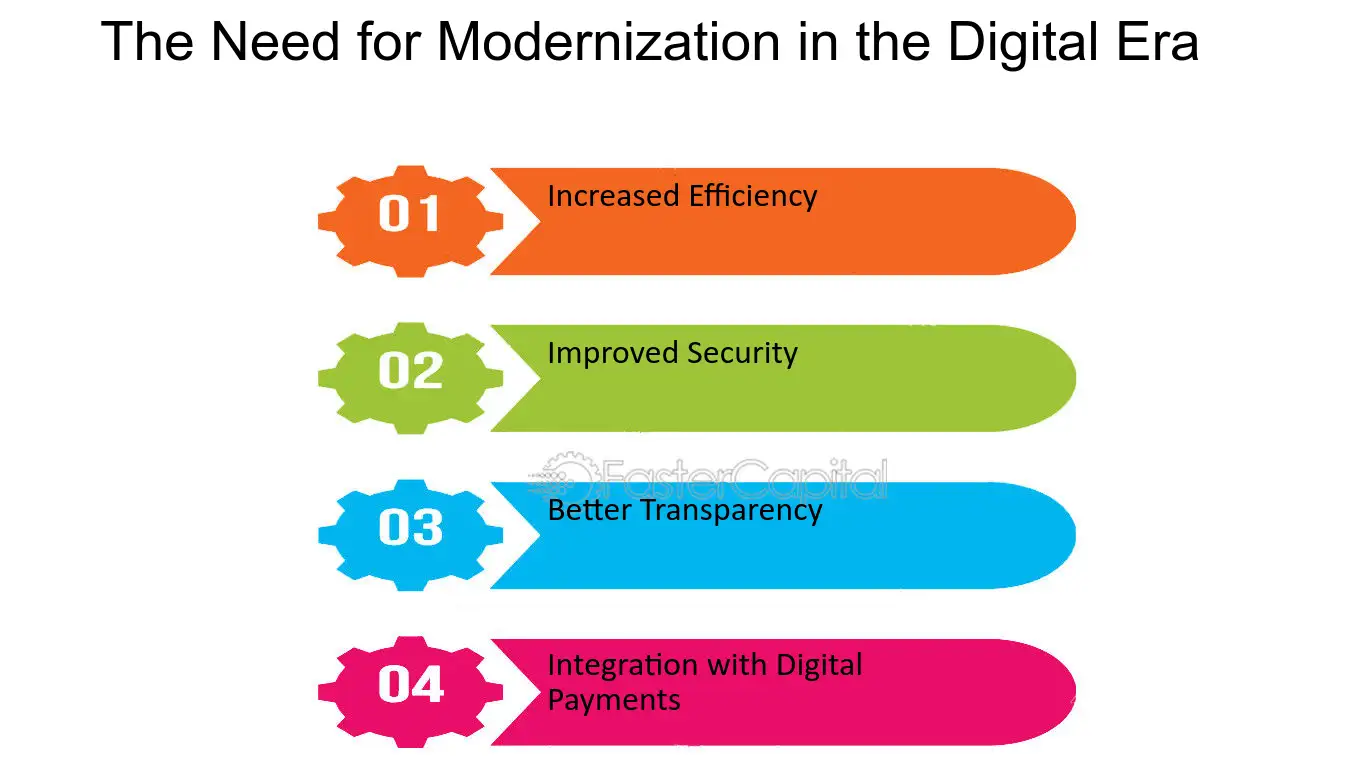 The Need for Modernization in the Digital Era

01 Increased Efficiency

02 Improved Security

FasterCapital

03 Better Transparency

04 Integration with Digital Payments